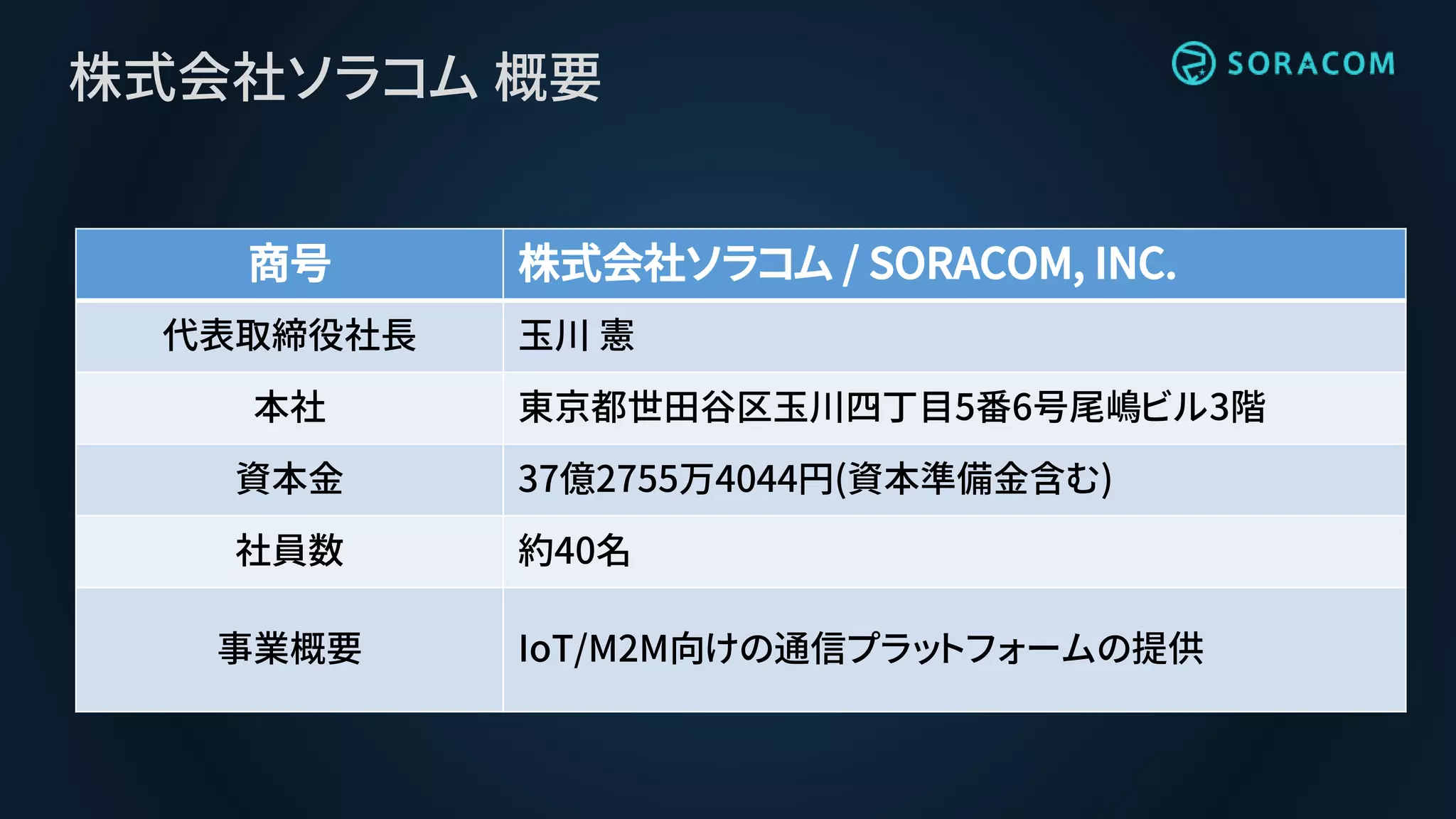 株式会社ソラコム 概要

SORACOM

| 商号 | 株式会社ソラコム / SORACOM, INC. |
|---|---|
| 代表取締役社長 | 玉川 憲 |
| 本社 | 東京都世田谷区玉川四丁目5番6号尾嶋ビル3階 |
| 資本金 | 37億2755万4044円(資本準備金含む) |
| 社員数 | 約40名 |
| 事業概要 | IoT/M2M向けの通信プラットフォームの提供 |